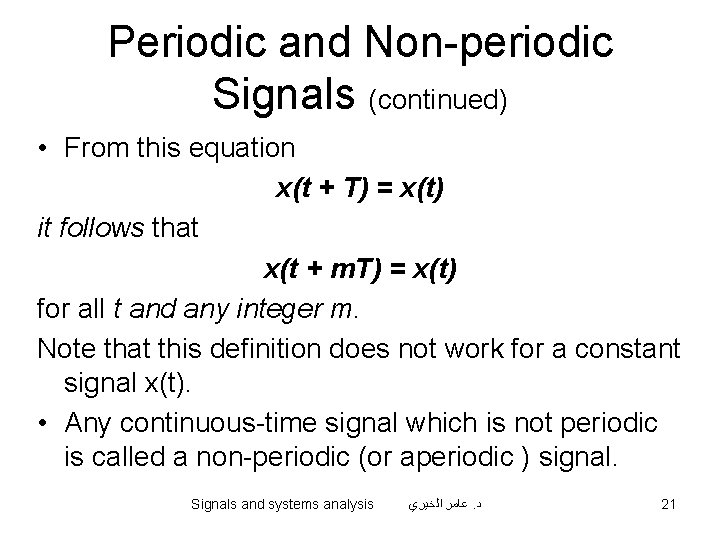 Periodic and Non-periodic Signals (continued)

• From this equation

$x(t + T) = x(t)$

it follows that

$x(t + mT) = x(t)$

for all t and any integer m.

Note that this definition does not work for a constant signal x(t).

• Any continuous-time signal which is not periodic is called a non-periodic (or aperiodic ) signal.

Signals and systems analysis د. عامر الخيري 21